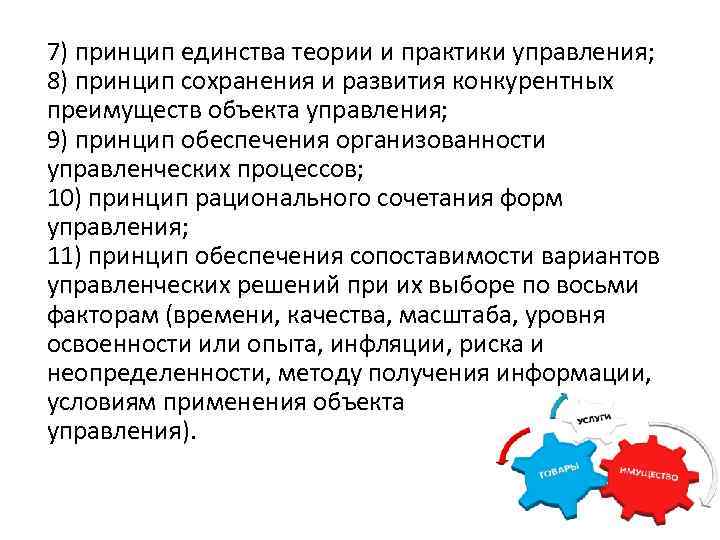 7) принцип единства теории и практики управления;
8) принцип сохранения и развития конкурентных преимуществ объекта управления;
9) принцип обеспечения организованности управленческих процессов;
10) принцип рационального сочетания форм управления;
11) принцип обеспечения сопоставимости вариантов управленческих решений при их выборе по восьми факторам (времени, качества, масштаба, уровня освоенности или опыта, инфляции, риска и неопределенности, методу получения информации, условиям применения объекта управления).

УСЛУГИ
ТОВАРЫ
ИМУЩЕСТВО